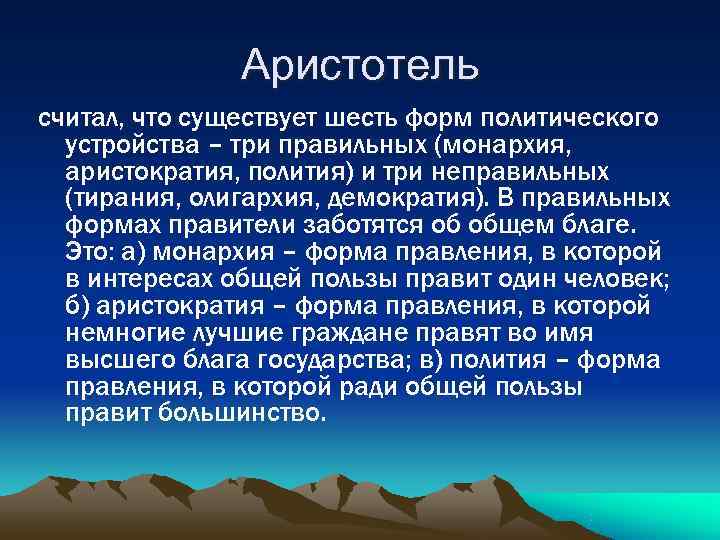 Аристотель

считал, что существует шесть форм политического устройства – три правильных (монархия, аристократия, полития) и три неправильных (тирания, олигархия, демократия). В правильных формах правители заботятся об общем благе. Это: а) монархия – форма правления, в которой в интересах общей пользы правит один человек; б) аристократия – форма правления, в которой немногие лучшие граждане правят во имя высшего блага государства; в) полития – форма правления, в которой ради общей пользы правит большинство.